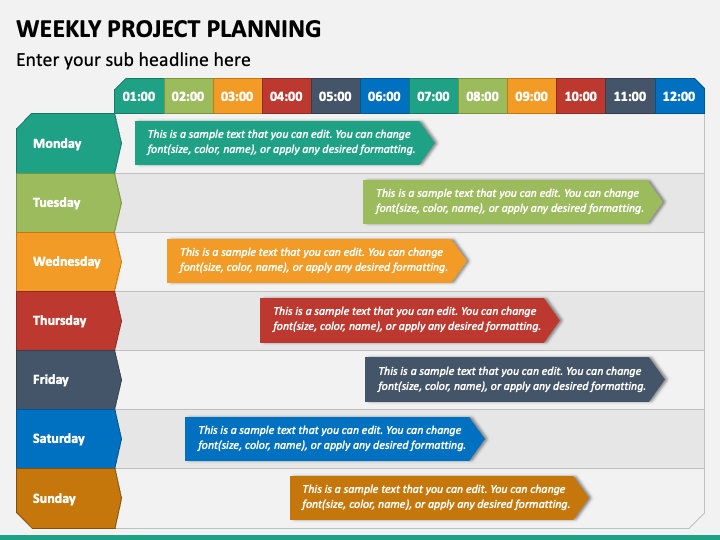 WEEKLY PROJECT PLANNING

Enter your sub headline here

01:00 02:00 03:00 04:00 05:00 06:00 07:00 08:00 09:00 10:00 11:00 12:00

Monday

This is a sample text that you can edit. You can change font(size, color, name), or apply any desired formatting.

Tuesday

This is a sample text that you can edit. You can change font(size, color, name), or apply any desired formatting.

Wednesday

This is a sample text that you can edit. You can change font(size, color, name), or apply any desired formatting.

Thursday

This is a sample text that you can edit. You can change font(size, color, name), or apply any desired formatting.

Friday

This is a sample text that you can edit. You can change font(size, color, name), or apply any desired formatting.

Saturday

This is a sample text that you can edit. You can change font(size, color, name), or apply any desired formatting.

Sunday

This is a sample text that you can edit. You can change font(size, color, name), or apply any desired formatting.